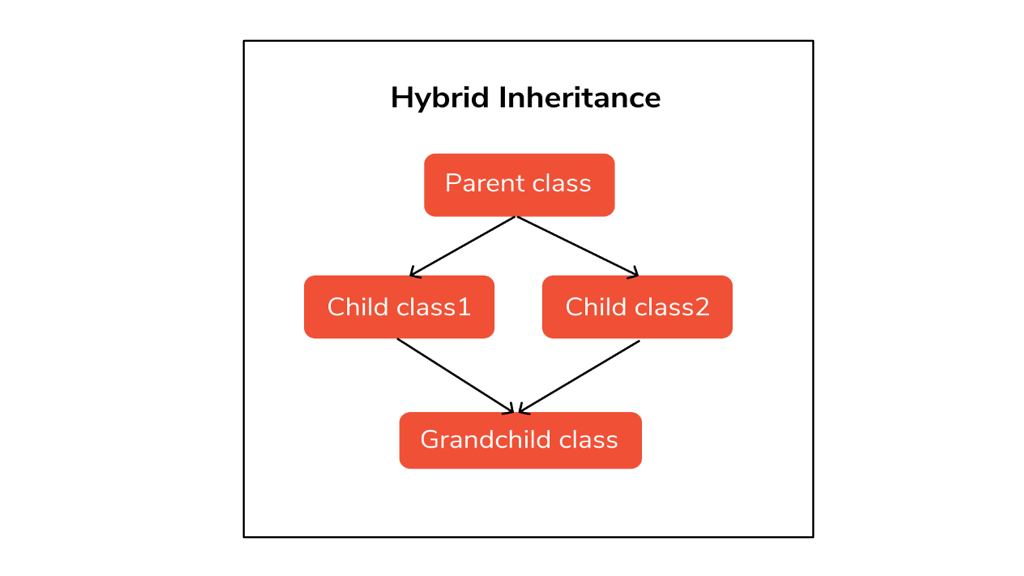 Hybrid Inheritance

Parent class

Child class1

Child class2

Grandchild class